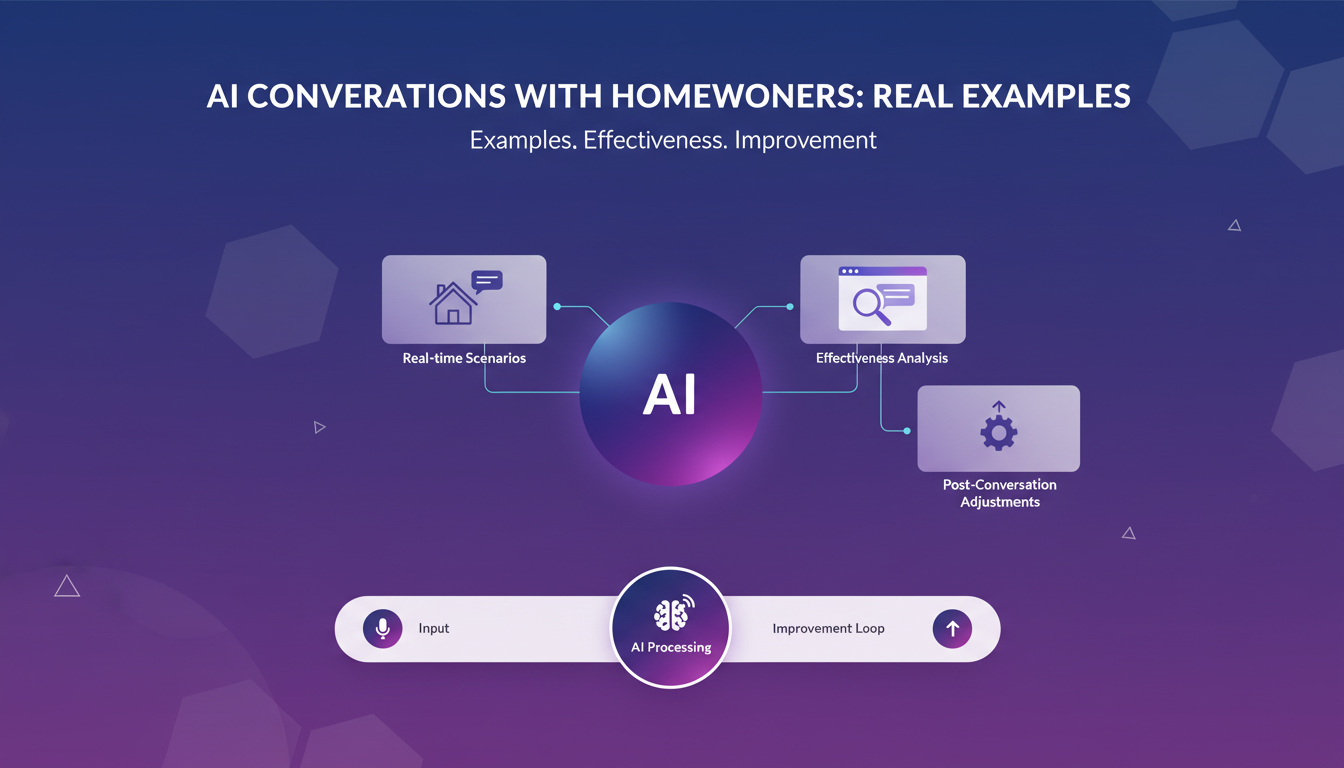 AI CONVERATIONS WITH HOMEWONERS: REAL EXAMPLES

Examples. Effectiveness. Improvement

Real-time Scenarios

AI

Effectiveness Analysis

Post-Conversation Adjustments

Input

AI Processing

Improvement Loop